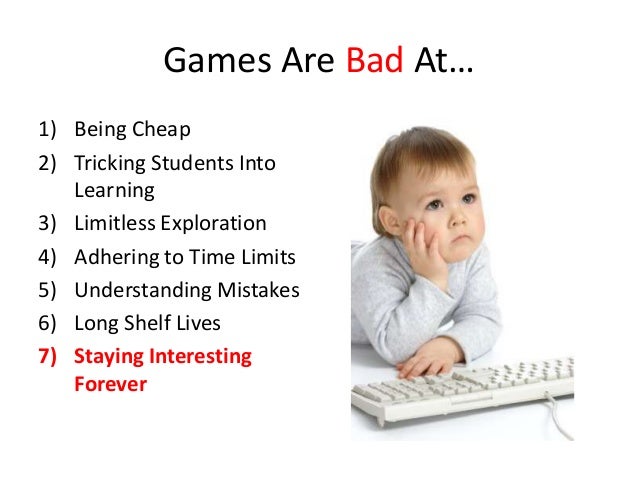 Games Are Bad At…

1) Being Cheap
2) Tricking Students Into Learning
3) Limitless Exploration
4) Adhering to Time Limits
5) Understanding Mistakes
6) Long Shelf Lives
7) Staying Interesting Forever